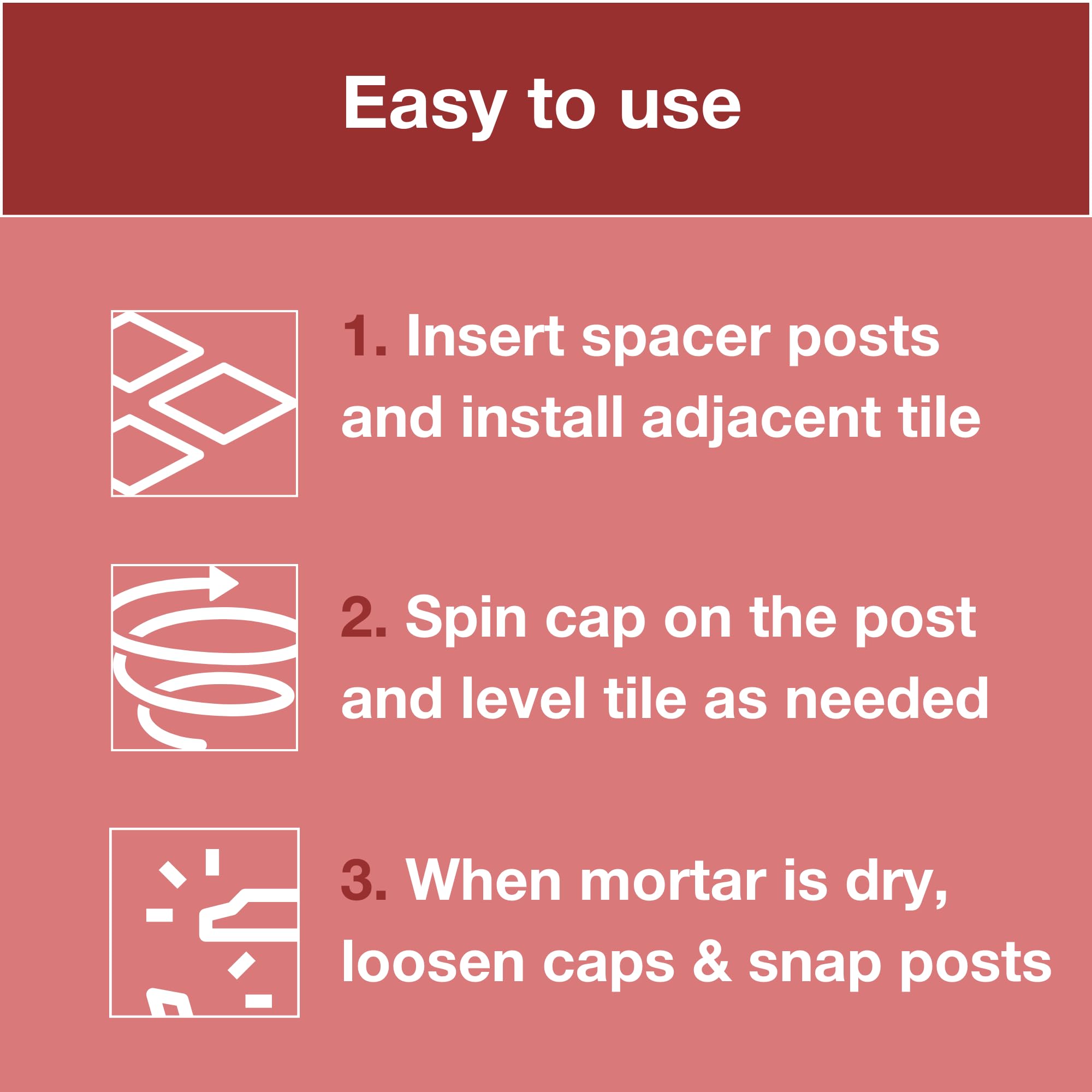 Easy to use

1. Insert spacer posts and install adjacent tile

2. Spin cap on the post and level tile as needed

3. When mortar is dry, loosen caps & snap posts